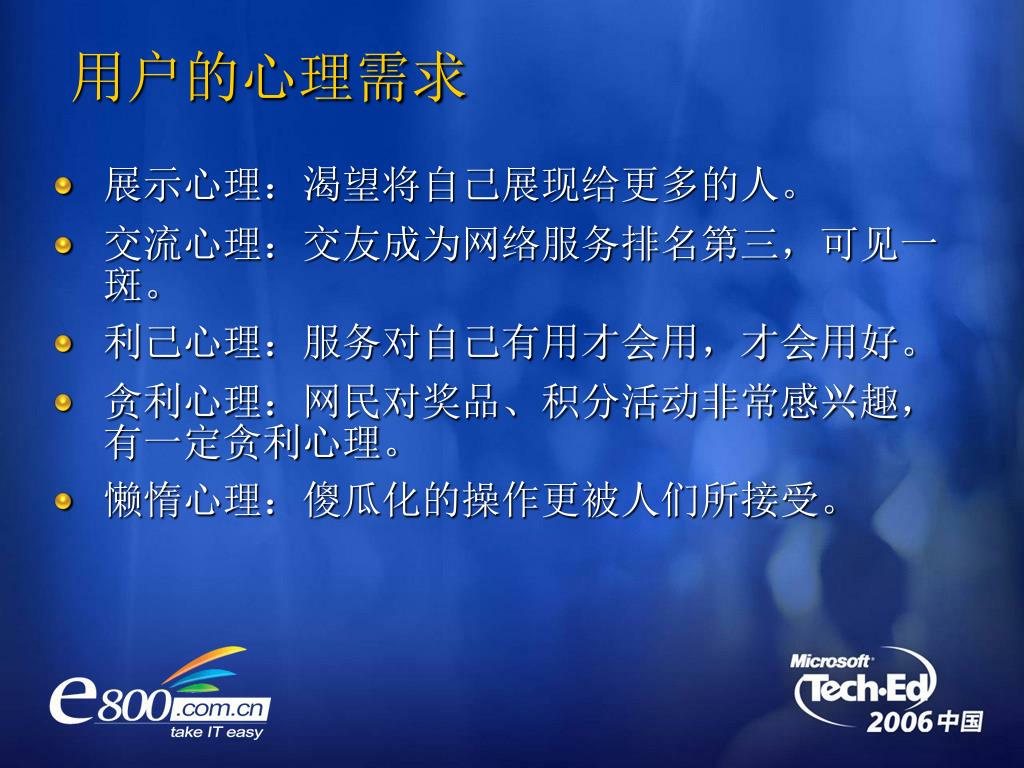 用户的心理需求

展示心理：渴望将自己展现给更多的人。

交流心理：交友成为网络服务排名第三，可见一斑。

利己心理：服务对自己有用才会用，才会用好。

贪利心理：网民对奖品、积分活动非常感兴趣，有一定贪利心理。

懒惰心理：傻瓜化的操作更被人们所接受。

e800.com.cn
take IT easy

Microsoft Tech·Ed 2006 中国